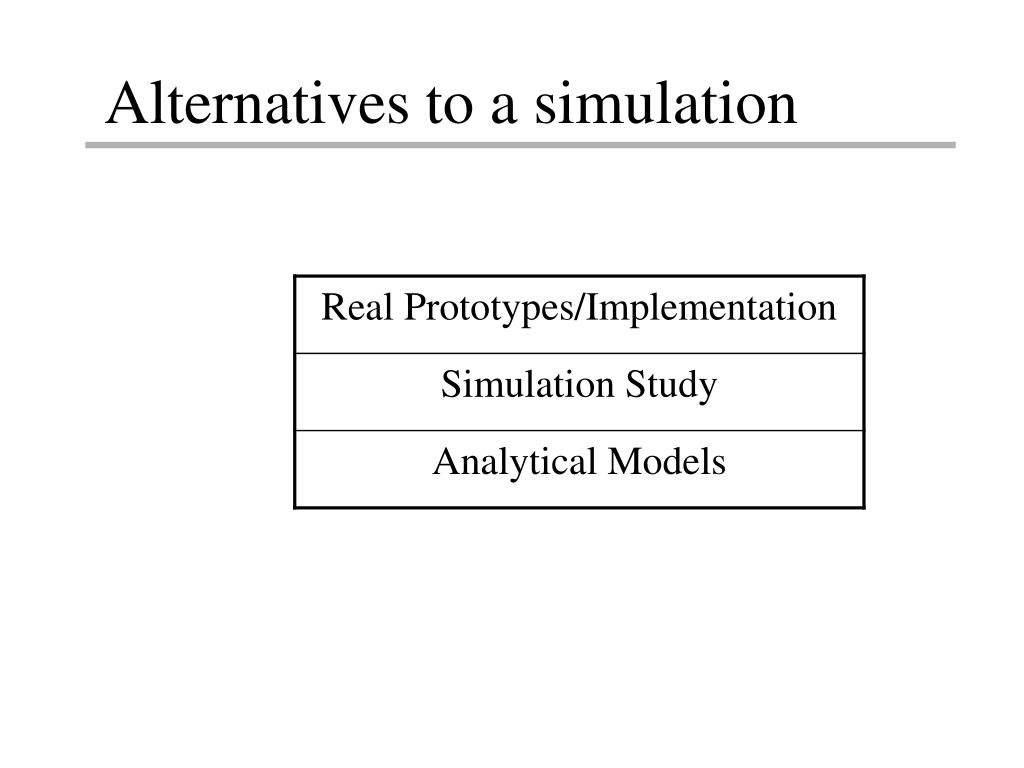 Alternatives to a simulation

| Real Prototypes/Implementation |
|---|
| Simulation Study |
| Analytical Models |